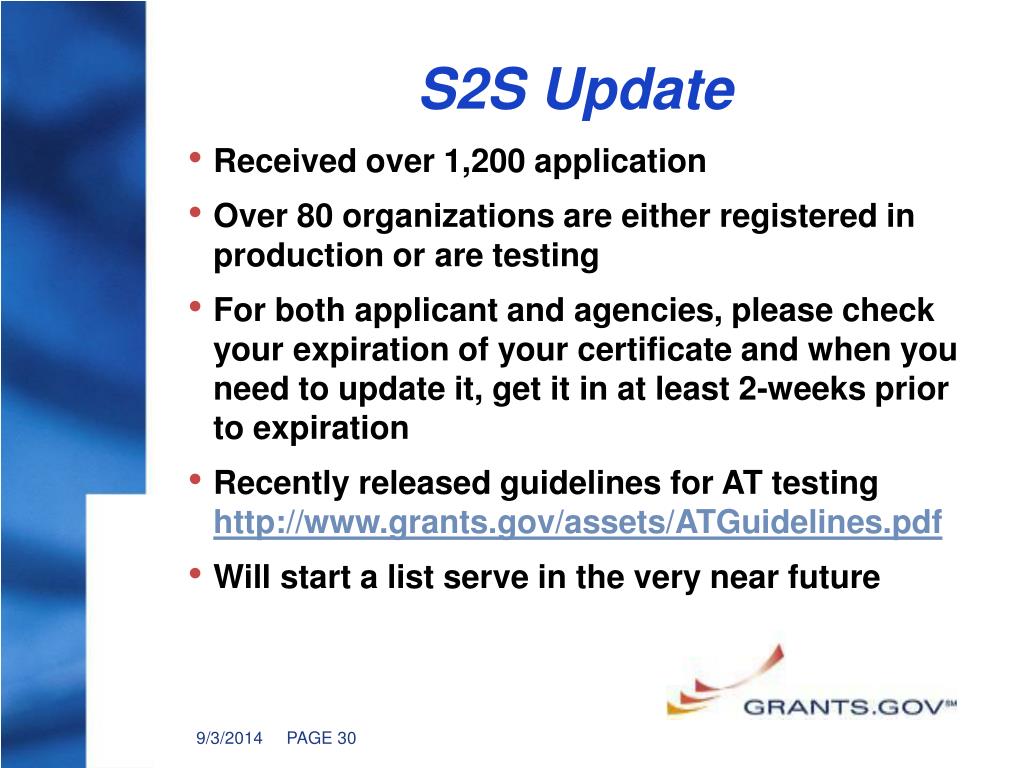 S2S Update

• Received over 1,200 application
• Over 80 organizations are either registered in production or are testing
• For both applicant and agencies, please check your expiration of your certificate and when you need to update it, get it in at least 2-weeks prior to expiration
• Recently released guidelines for AT testing http://www.grants.gov/assets/ATGuidelines.pdf
• Will start a list serve in the very near future

GRANTS.GOV℠

9/3/2014 PAGE 30